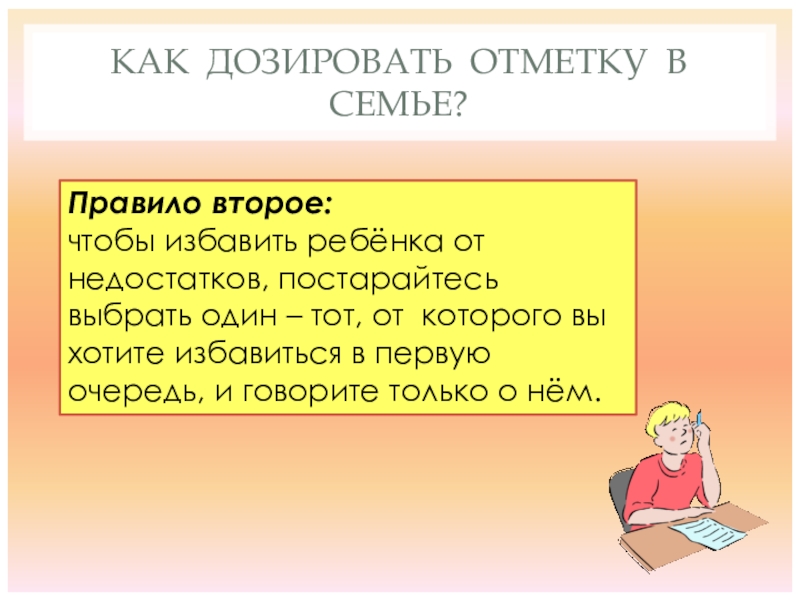 КАК ДОЗИРОВАТЬ ОТМЕТКУ В СЕМЬЕ?

Правило второе:
чтобы избавить ребёнка от недостатков, постарайтесь выбрать один – тот, от которого вы хотите избавиться в первую очередь, и говорите только о нём.